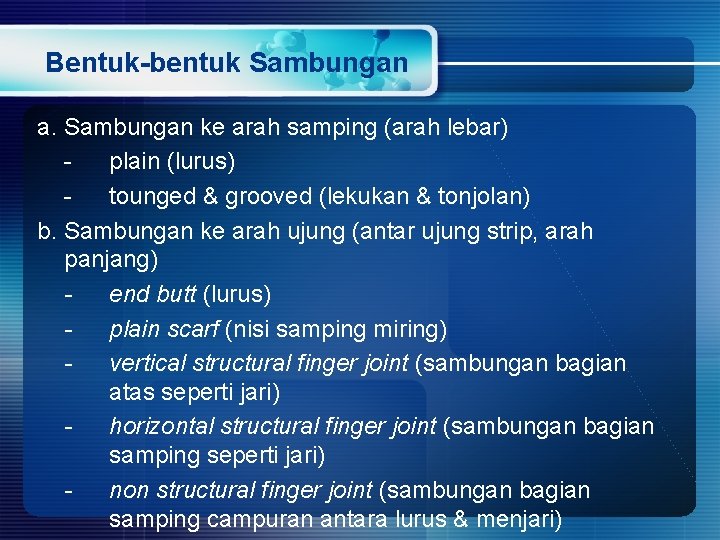 Bentuk-bentuk Sambungan

a. Sambungan ke arah samping (arah lebar)
- plain (lurus)
- tounged & grooved (lekukan & tonjolan)

b. Sambungan ke arah ujung (antar ujung strip, arah panjang)
- end butt (lurus)
- plain scarf (nisi samping miring)
- vertical structural finger joint (sambungan bagian atas seperti jari)
- horizontal structural finger joint (sambungan bagian samping seperti jari)
- non structural finger joint (sambungan bagian samping campuran antara lurus & menjari)